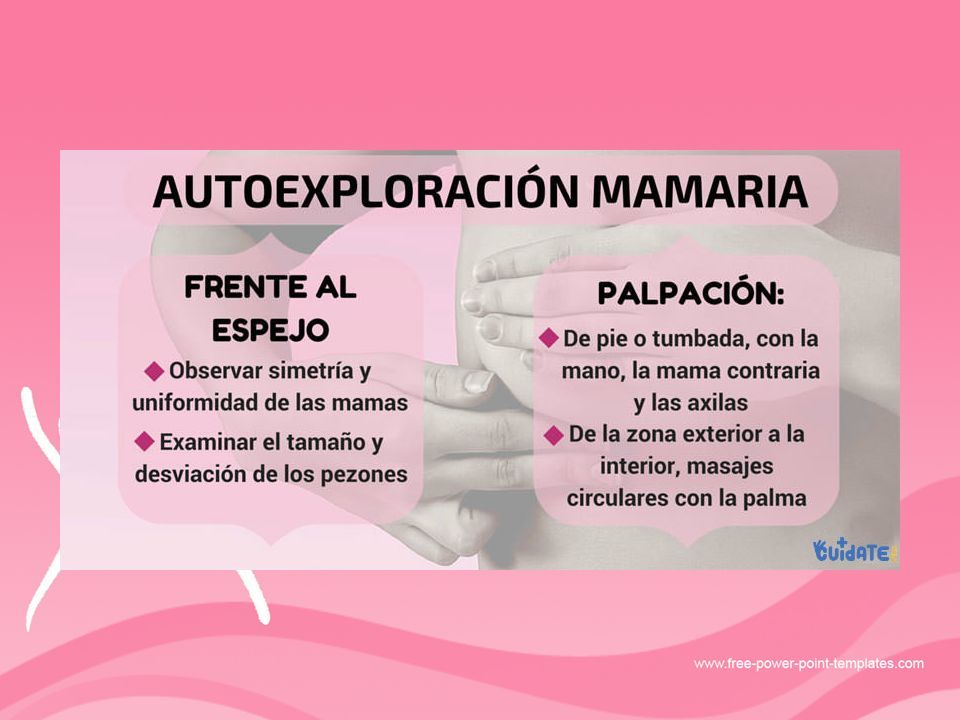 AUTOEXPLORACIÓN MAMARIA

FRENTE AL ESPEJO

◆ Observar simetría y uniformidad de las mamas

◆ Examinar el tamaño y desviación de los pezones

PALPACIÓN:

◆ De pie o tumbada, con la mano, la mama contraria y las axilas

◆ De la zona exterior a la interior, masajes circulares con la palma

CUIDATE

www.free-power-point-templates.com